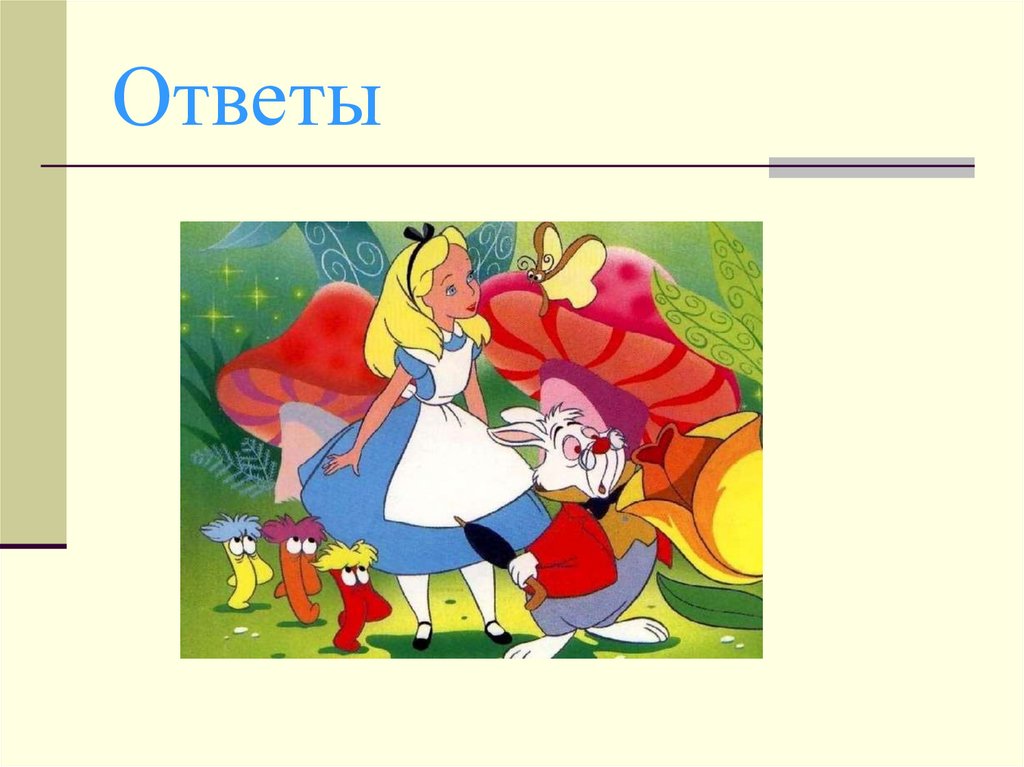 Ответы